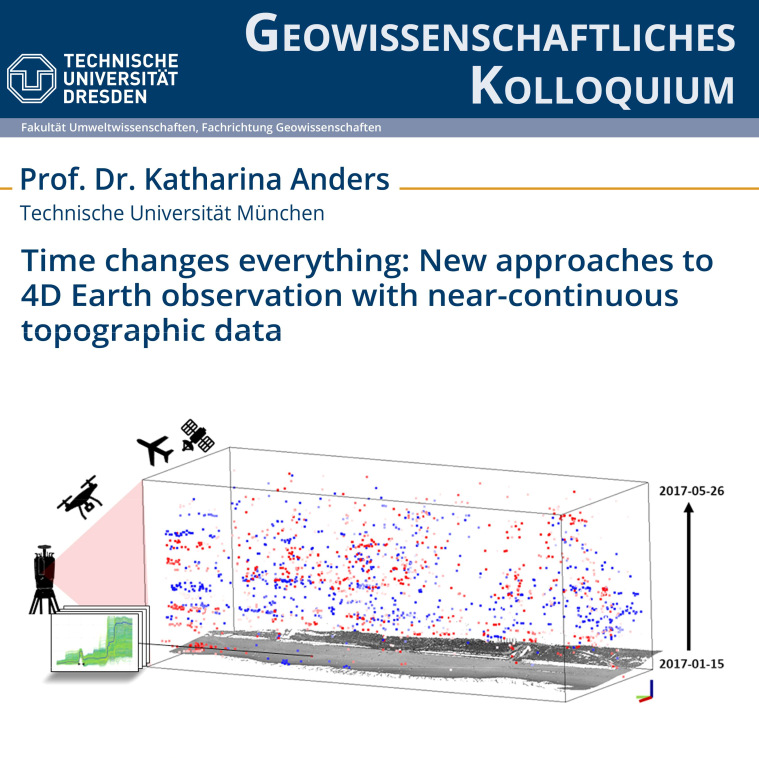 TECHNISCHE UNIVERSITÄT DRESDEN

GEOWISSENSCHAFTLICHES KOLLOQUIUM

Fakultät Umweltwissenschaften, Fachrichtung Geowissenschaften

Prof. Dr. Katharina Anders
Technische Universität München

Time changes everything: New approaches to 4D Earth observation with near-continuous topographic data

2017-05-26

2017-01-15